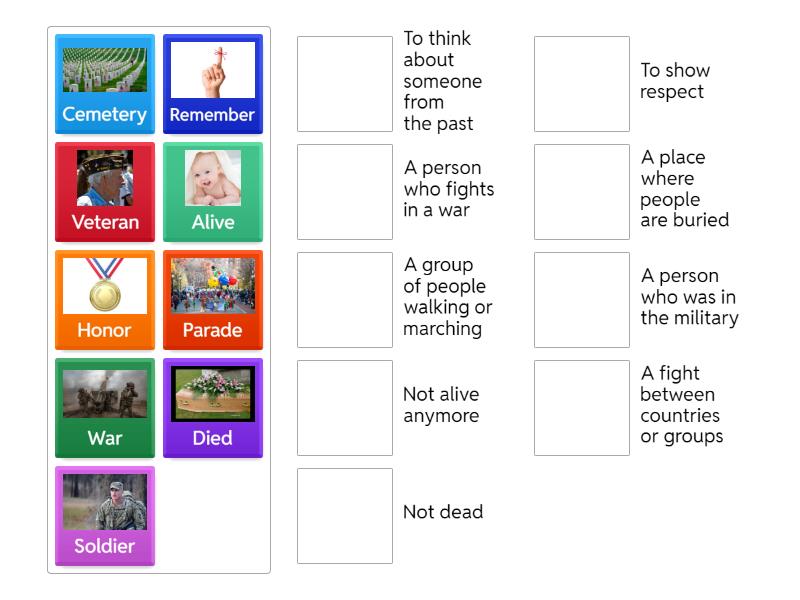 Cemetery
Remember
Veteran
Alive
Honor
Parade
War
Died
Soldier

To think about someone from the past

A person who fights in a war

A group of people walking or marching

Not alive anymore

Not dead

To show respect

A place where people are buried

A person who was in the military

A fight between countries or groups